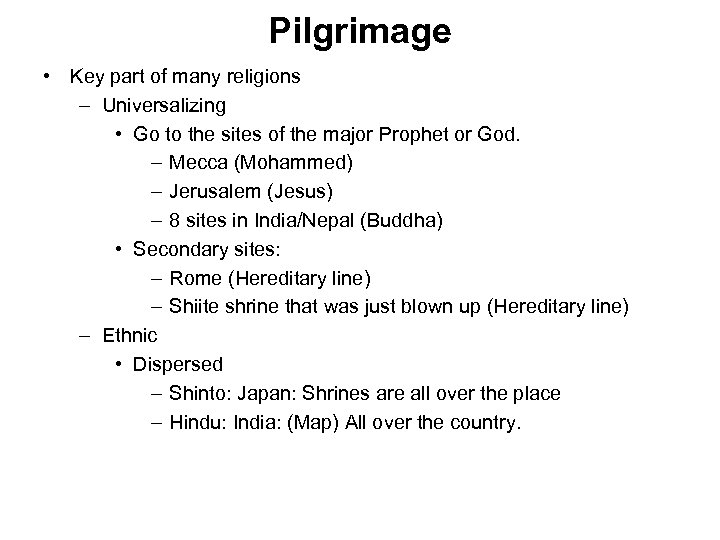 Pilgrimage

• Key part of many religions
– Universalizing
• Go to the sites of the major Prophet or God.
– Mecca (Mohammed)
– Jerusalem (Jesus)
– 8 sites in India/Nepal (Buddha)
• Secondary sites:
– Rome (Hereditary line)
– Shiite shrine that was just blown up (Hereditary line)
– Ethnic
• Dispersed
– Shinto: Japan: Shrines are all over the place
– Hindu: India: (Map) All over the country.